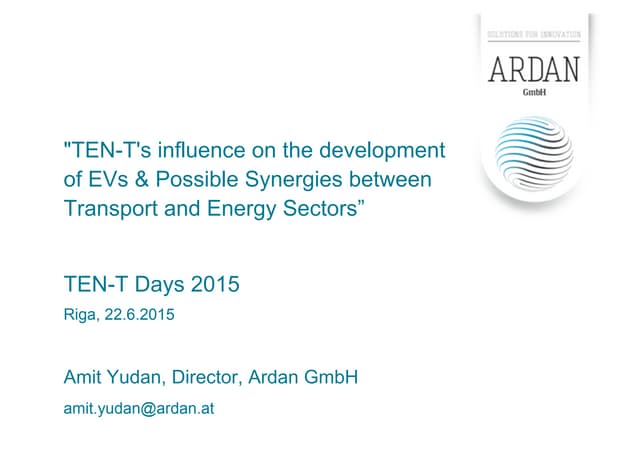 SOLUTIONS FOR INNOVATION
ARDAN
GmbH

"TEN-T's influence on the development of EVs & Possible Synergies between Transport and Energy Sectors”

TEN-T Days 2015
Riga, 22.6.2015

Amit Yudan, Director, Ardan GmbH
amit.yudan@ardan.at